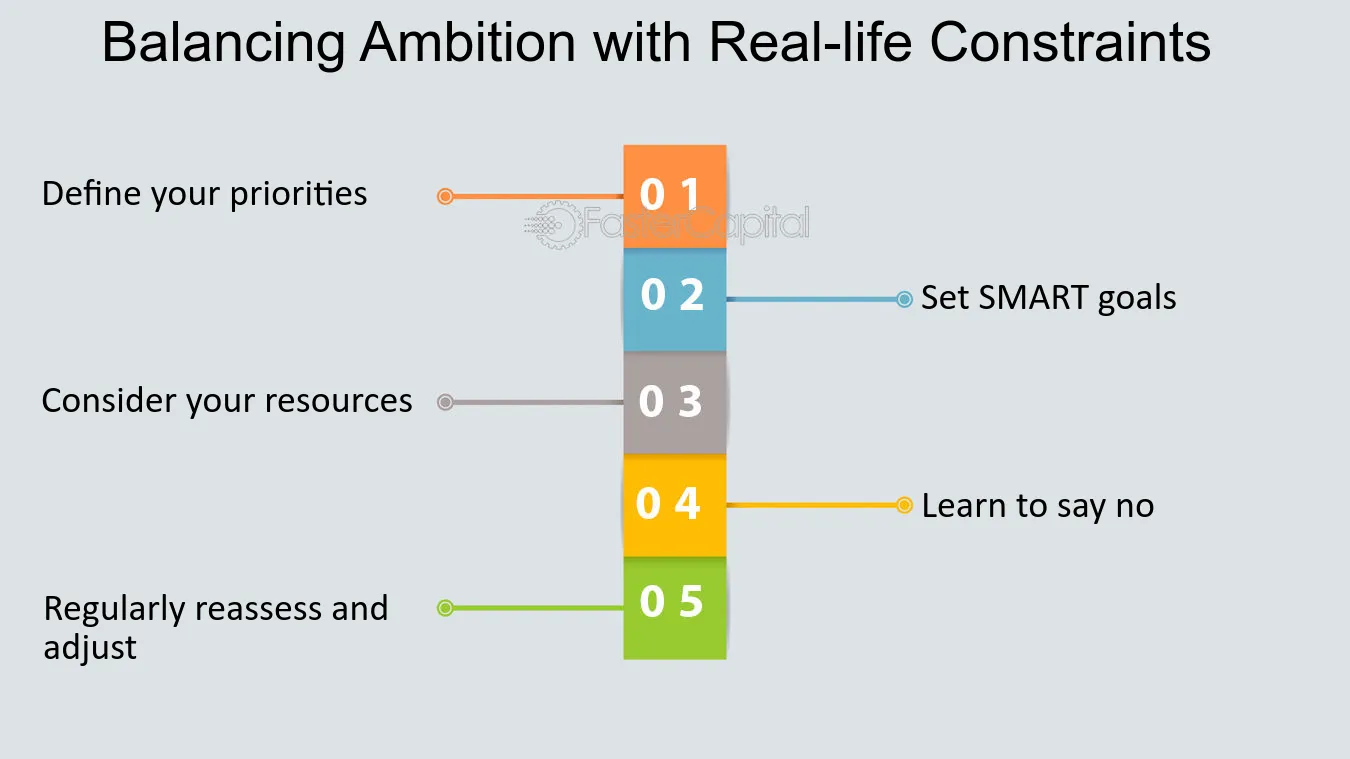 Balancing Ambition with Real-life Constraints

Define your priorities

0 1

0 2

Set SMART goals

Consider your resources

0 3

0 4

Learn to say no

Regularly reassess and adjust

0 5

FasterCapital